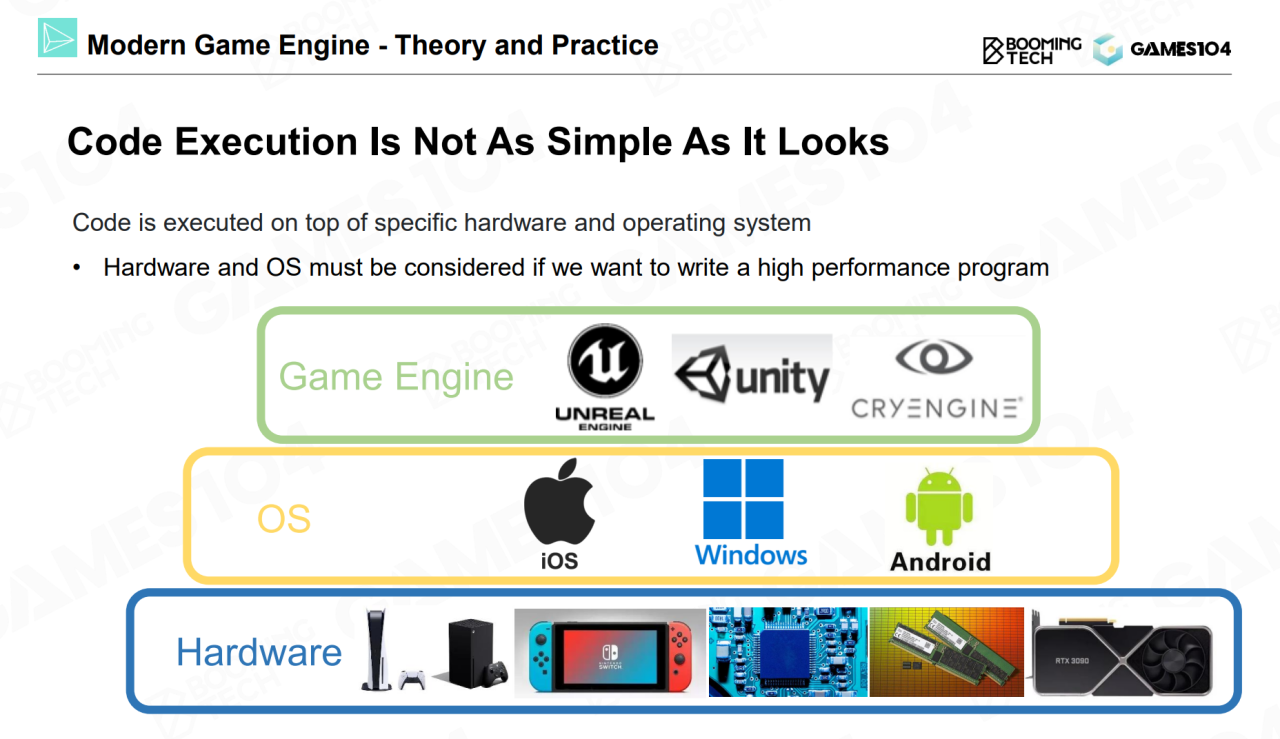 Modern Game Engine - Theory and Practice

BOOMING TECH GAMES104

Code Execution Is Not As Simple As It Looks

Code is executed on top of specific hardware and operating system

• Hardware and OS must be considered if we want to write a high performance program

Game Engine UNREAL ENGINE unity CRYENGINE

OS iOS Windows Android

Hardware NINTENDO SWITCH RTX 3090